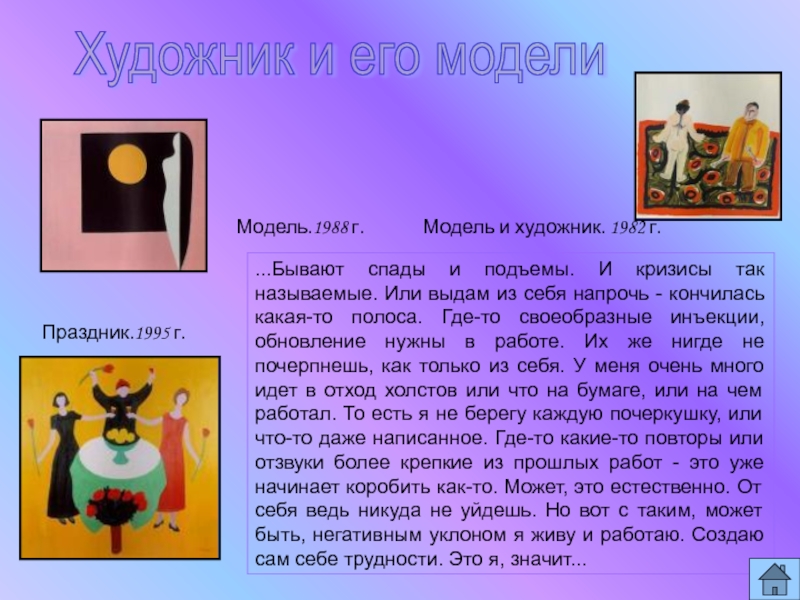 Художник и его модели

Модель.1988 г.

Модель и художник. 1982 г.

Праздник.1995 г.

...Бывают спады и подъемы. И кризисы так называемые. Или выдам из себя напрочь - кончилась какая-то полоса. Где-то своеобразные инъекции, обновление нужны в работе. Их же нигде не почерпнешь, как только из себя. У меня очень много идет в отход холстов или что на бумаге, или на чем работал. То есть я не берегу каждую почеркушку, или что-то даже написанное. Где-то какие-то повторы или отзвуки более крепкие из прошлых работ - это уже начинает коробить как-то. Может, это естественно. От себя ведь никуда не уйдешь. Но вот с таким, может быть, негативным уклоном я живу и работаю. Создаю сам себе трудности. Это я, значит...